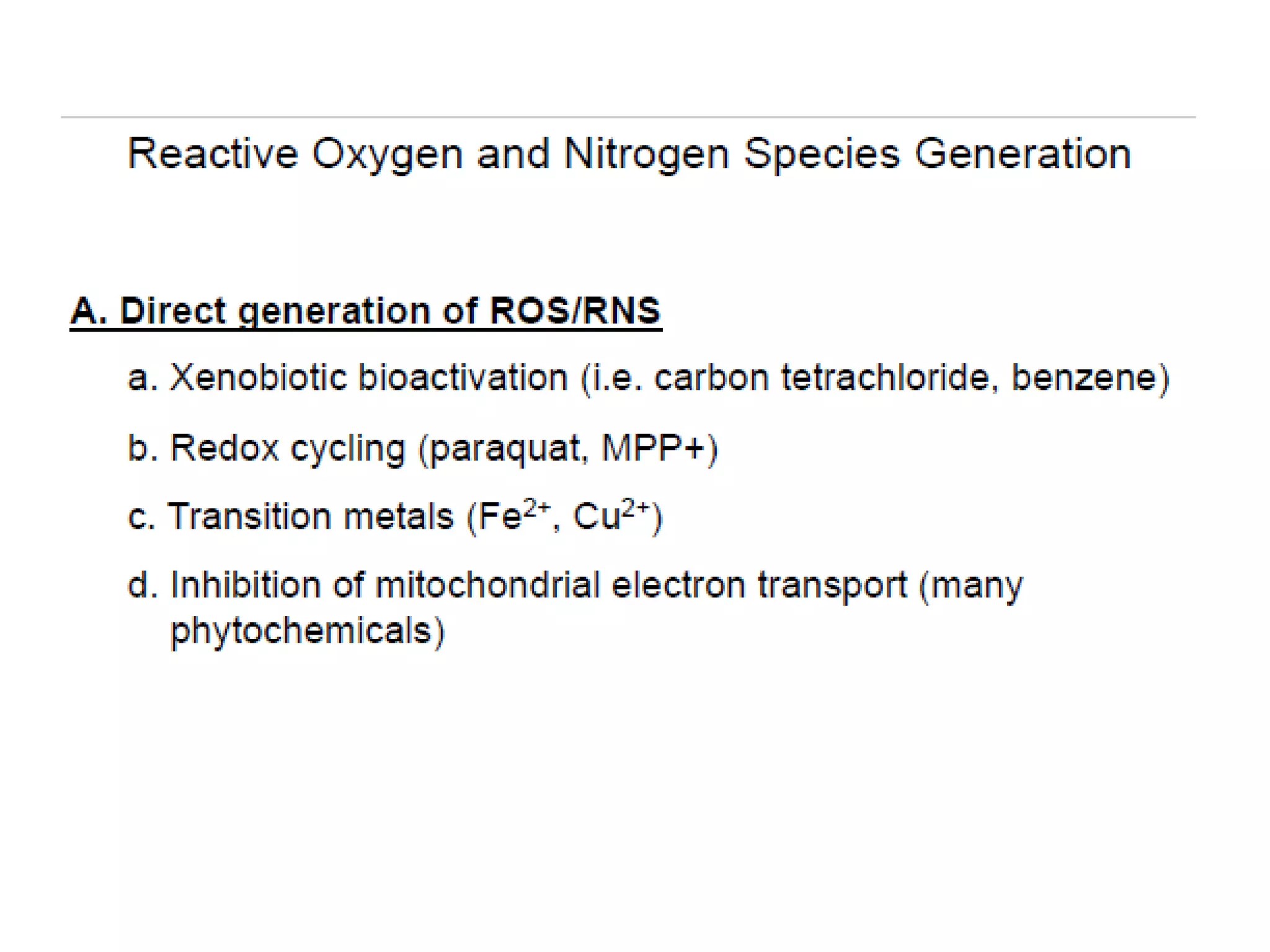 Reactive Oxygen and Nitrogen Species Generation

A. Direct generation of ROS/RNS

a. Xenobiotic bioactivation (i.e. carbon tetrachloride, benzene)

b. Redox cycling (paraquat, MPP+)

c. Transition metals ($Fe^{2+}$, $Cu^{2+}$)

d. Inhibition of mitochondrial electron transport (many phytochemicals)